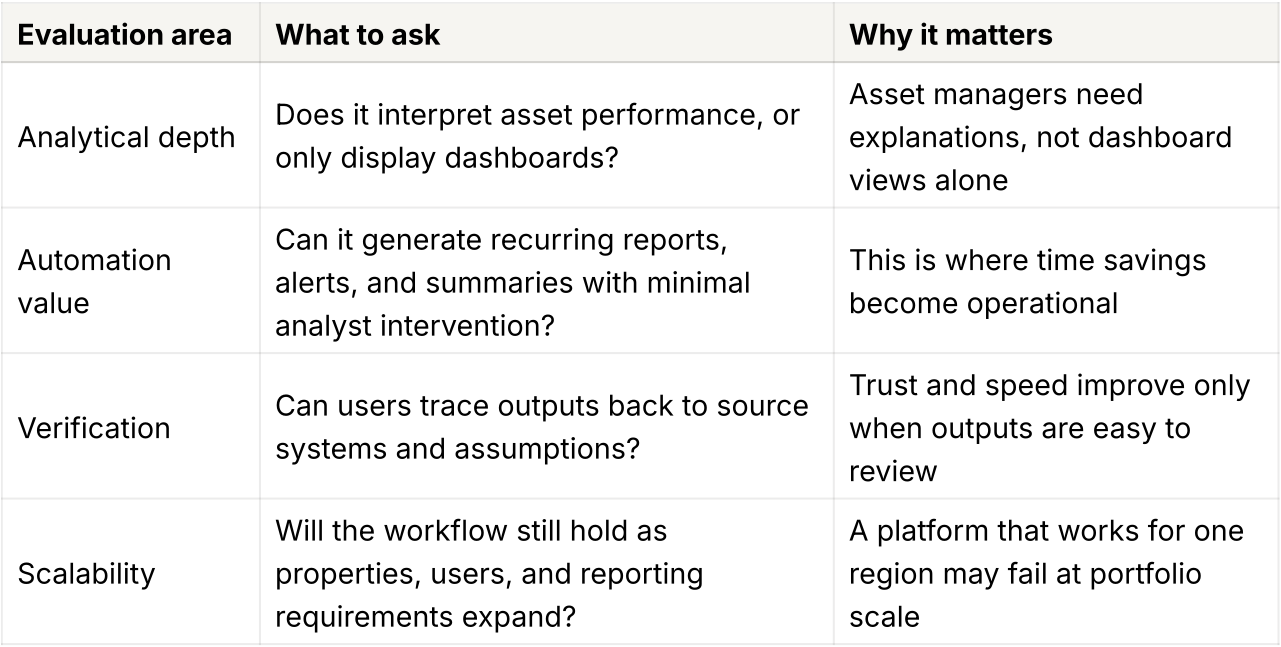 | Evaluation area | What to ask | Why it matters |
|---|---|---|
| Analytical depth | Does it interpret asset performance, or only display dashboards? | Asset managers need explanations, not dashboard views alone |
| Automation value | Can it generate recurring reports, alerts, and summaries with minimal analyst intervention? | This is where time savings become operational |
| Verification | Can users trace outputs back to source systems and assumptions? | Trust and speed improve only when outputs are easy to review |
| Scalability | Will the workflow still hold as properties, users, and reporting requirements expand? | A platform that works for one region may fail at portfolio scale |